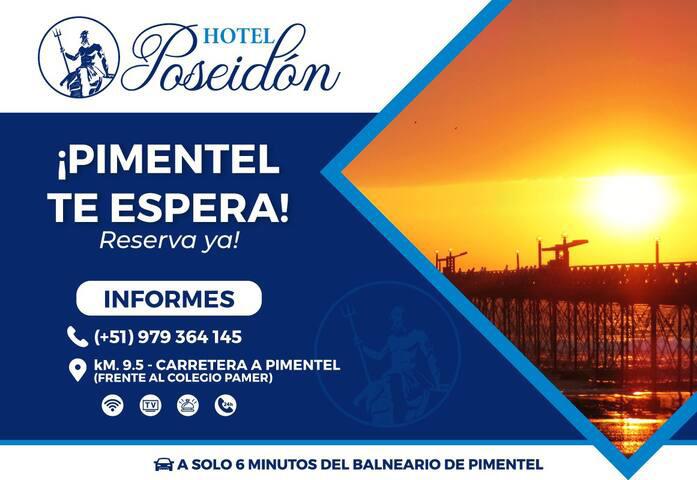 HOTEL
Poseidón

¡PIMENTEL TE ESPERA!
Reserva ya!

INFORMES

(+51) 979 364 145

kM. 9.5 - CARRETERA A PIMENTEL
(FRENTE AL COLEGIO PAMER)

TV

24h

A SOLO 6 MINUTOS DEL BALNEARIO DE PIMENTEL